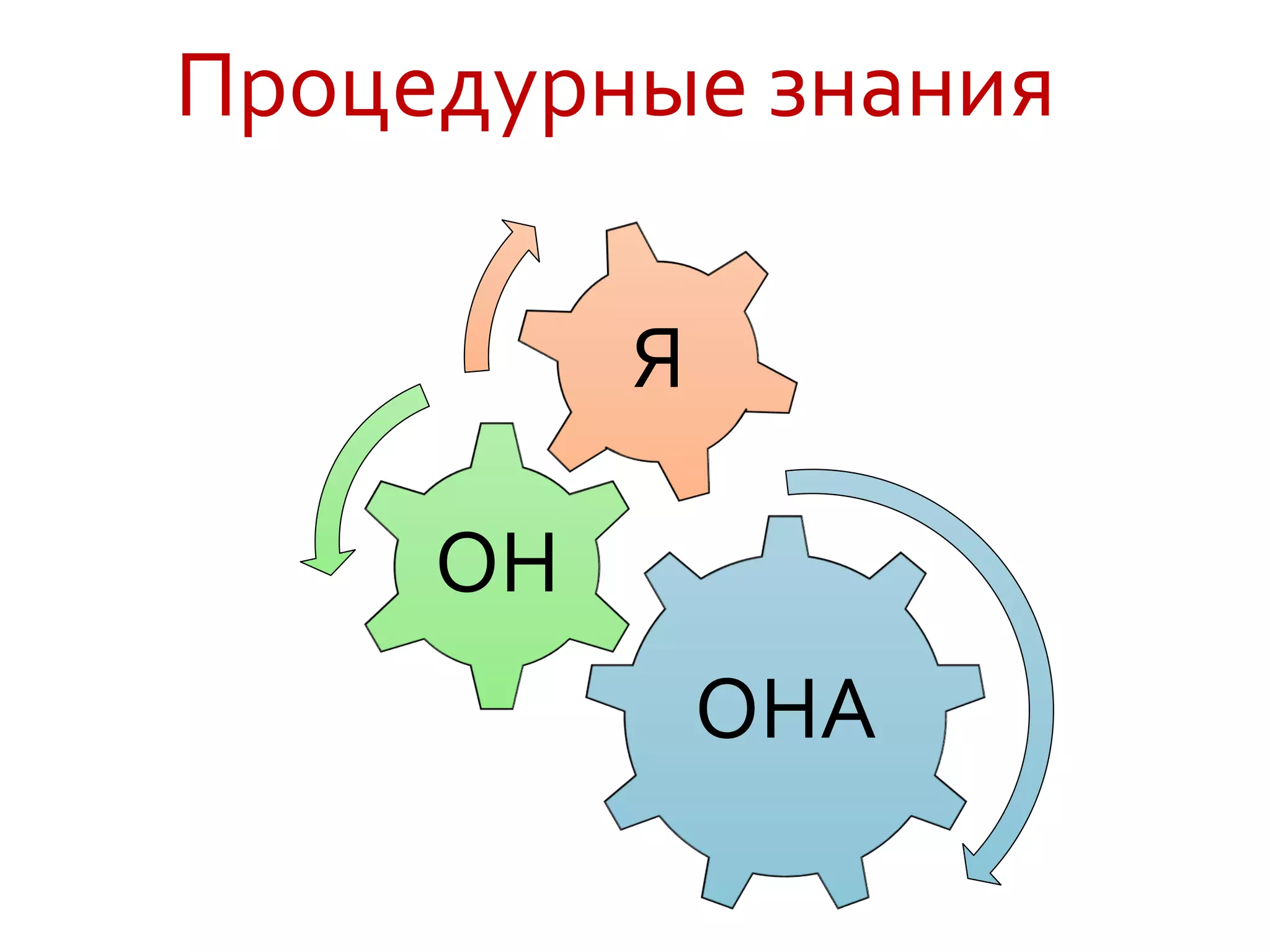 Процедурные знания

Я

ОН

ОНА